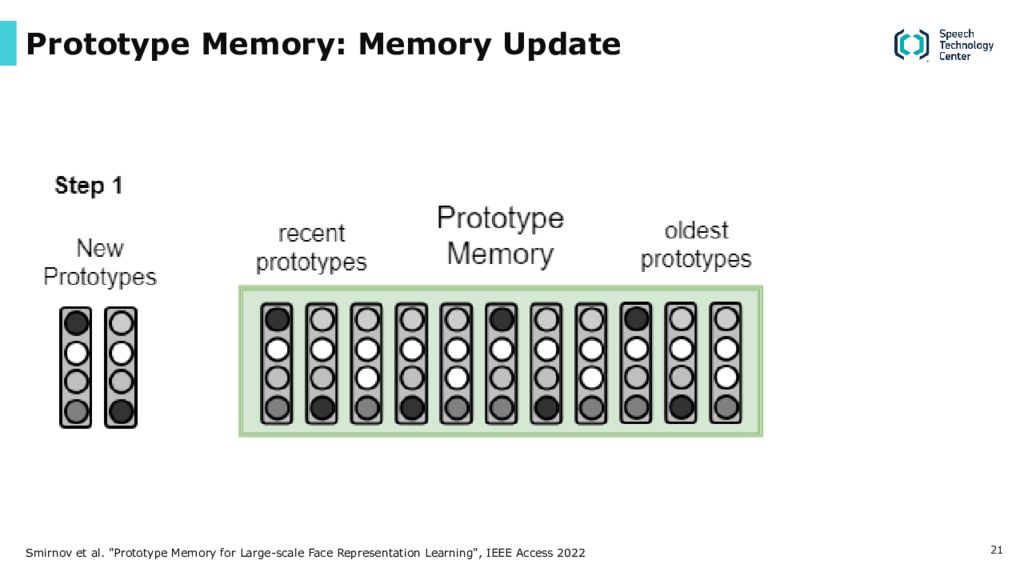 Prototype Memory: Memory Update

Speech Technology Center

Step 1

New Prototypes

recent prototypes

Prototype Memory

oldest prototypes

Smirnov et al. "Prototype Memory for Large-scale Face Representation Learning", IEEE Access 2022

21